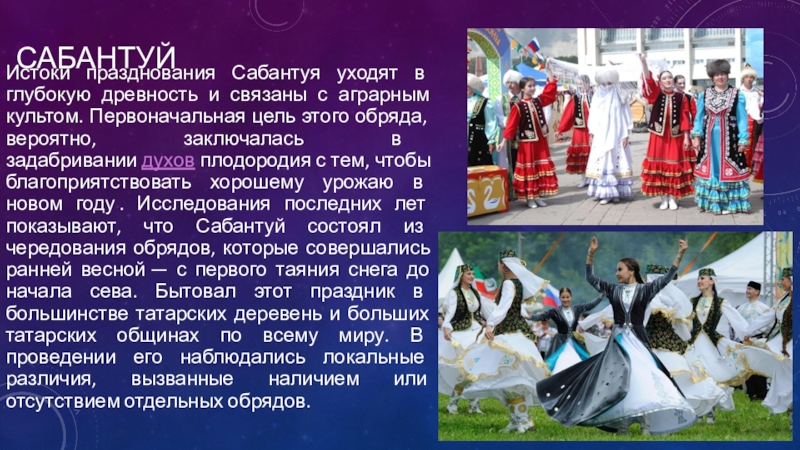 САБАНТУЙ

Истоки празднования Сабантуя уходят в глубокую древность и связаны с аграрным культом. Первоначальная цель этого обряда, вероятно, заключалась в задабривании духов плодородия с тем, чтобы благоприятствовать хорошему урожаю в новом году. Исследования последних лет показывают, что Сабантуй состоял из чередования обрядов, которые совершались ранней весной — с первого таяния снега до начала сева. Бытовал этот праздник в большинстве татарских деревень и больших татарских общинах по всему миру. В проведении его наблюдались локальные различия, вызванные наличием или отсутствием отдельных обрядов.